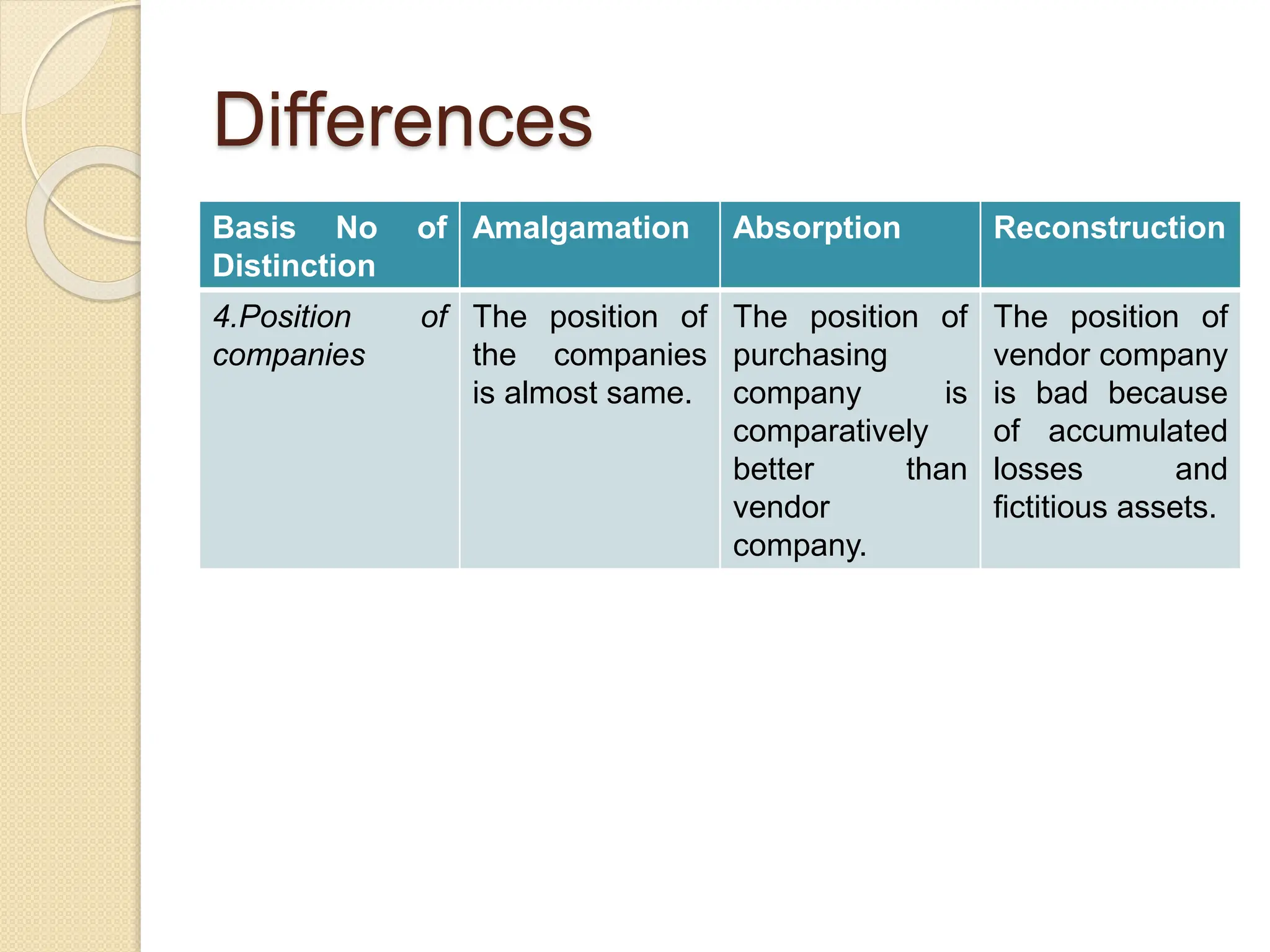 Differences

| Basis No of Distinction | Amalgamation | Absorption | Reconstruction |
|---|---|---|---|
| 4.Position of companies | The position of the companies is almost same. | The position of purchasing company is comparatively better than vendor company. | The position of vendor company is bad because of accumulated losses and fictitious assets. |